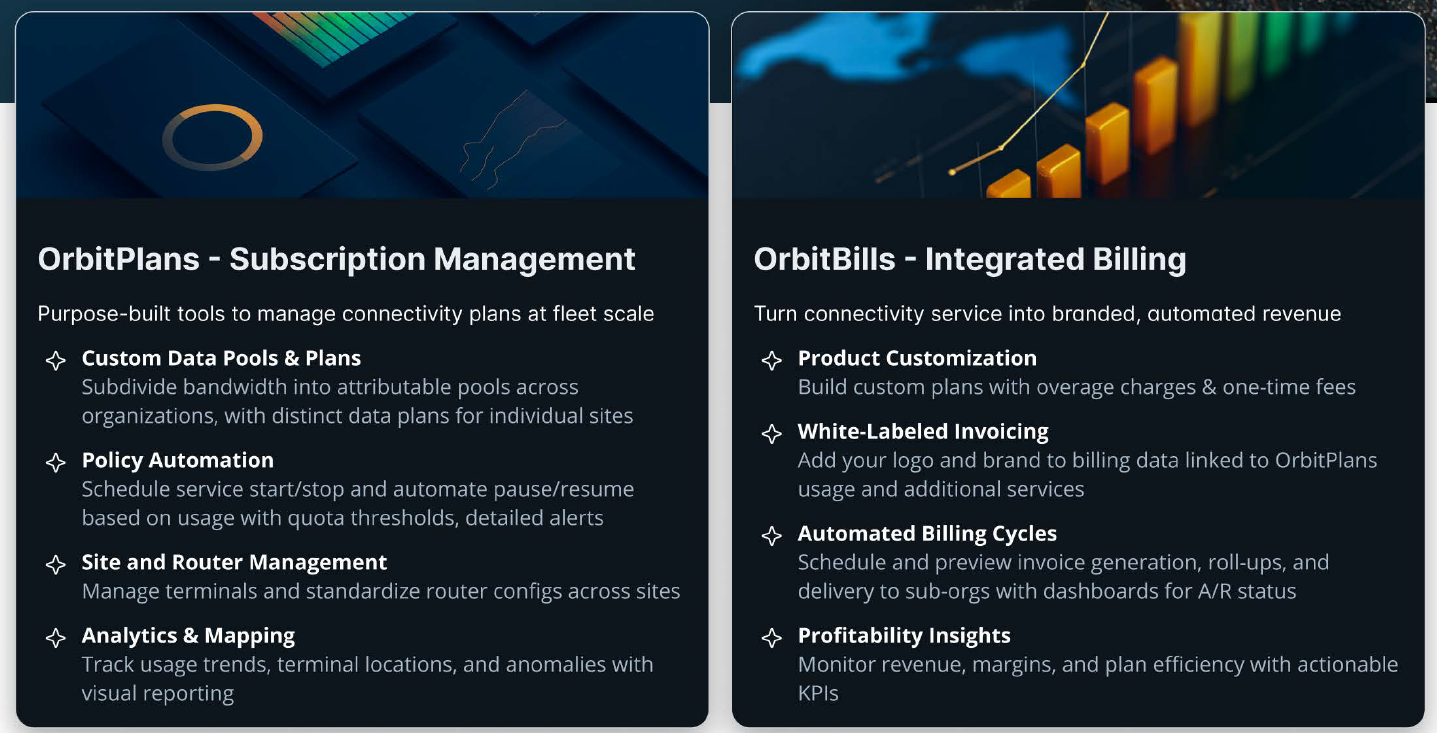 OrbitPlans - Subscription Management

Purpose-built tools to manage connectivity plans at fleet scale

Custom Data Pools & Plans
Subdivide bandwidth into attributable pools across organizations, with distinct data plans for individual sites

Policy Automation
Schedule service start/stop and automate pause/resume based on usage with quota thresholds, detailed alerts

Site and Router Management
Manage terminals and standardize router configs across sites

Analytics & Mapping
Track usage trends, terminal locations, and anomalies with visual reporting

OrbitBills - Integrated Billing

Turn connectivity service into branded, automated revenue

Product Customization
Build custom plans with overage charges & one-time fees

White-Labeled Invoicing
Add your logo and brand to billing data linked to OrbitPlans usage and additional services

Automated Billing Cycles
Schedule and preview invoice generation, roll-ups, and delivery to sub-orgs with dashboards for A/R status

Profitability Insights
Monitor revenue, margins, and plan efficiency with actionable KPIs